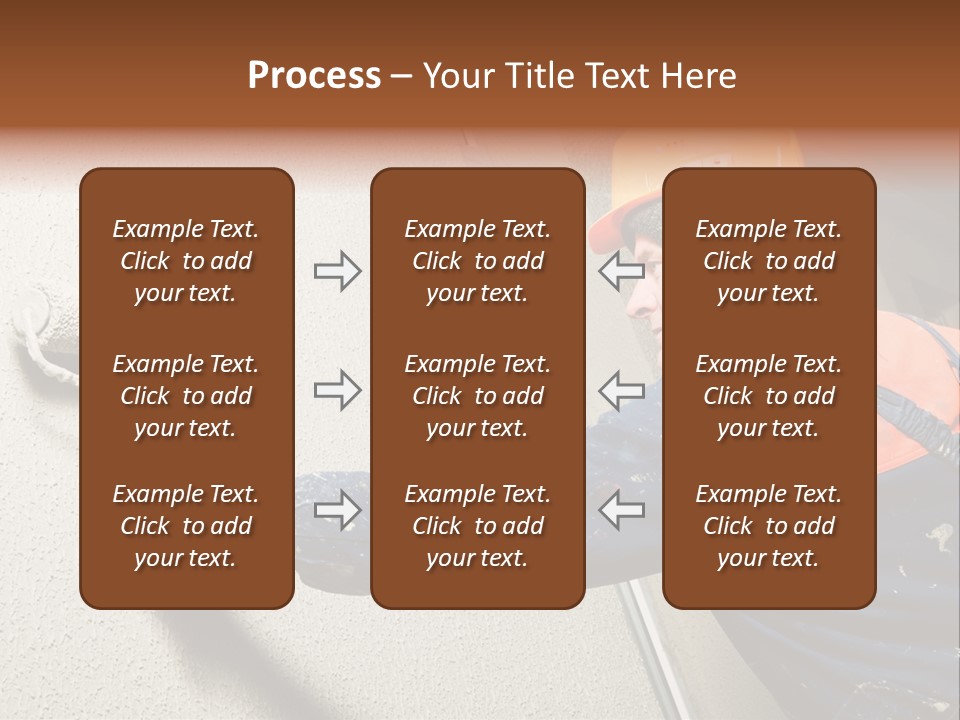 Process – Your Title Text Here

Example Text. Click to add your text.

Example Text. Click to add your text.

Example Text. Click to add your text.

Example Text. Click to add your text.

Example Text. Click to add your text.

Example Text. Click to add your text.

Example Text. Click to add your text.

Example Text. Click to add your text.

Example Text. Click to add your text.